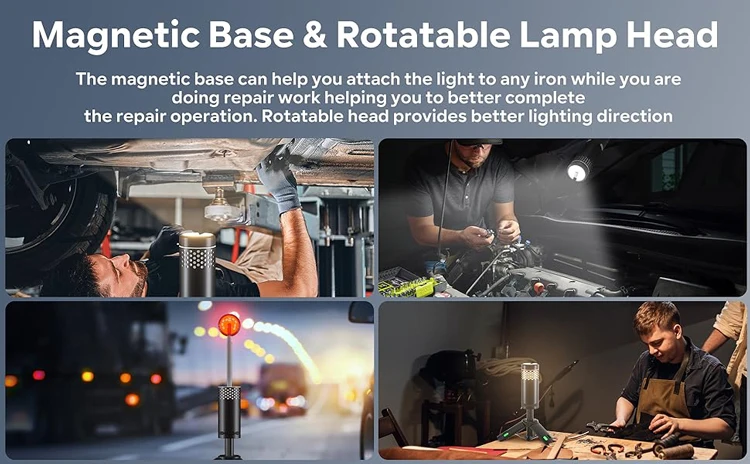 Magnetic Base & Rotatable Lamp Head

The magnetic base can help you attach the light to any iron while you are doing repair work helping you to better complete the repair operation. Rotatable head provides better lighting direction